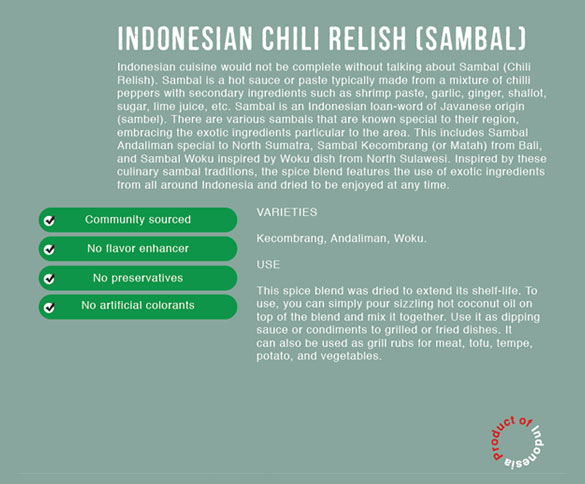 INDONESIAN CHILI RELISH (SAMBAL)

Indonesian cuisine would not be complete without talking about Sambal (Chili Relish). Sambal is a hot sauce or paste typically made from a mixture of chilli peppers with secondary ingredients such as shrimp paste, garlic, ginger, shallot, sugar, lime juice, etc. Sambal is an Indonesian loan-word of Javanese origin (sambel). There are various sambals that are known special to their region, embracing the exotic ingredients particular to the area. This includes Sambal Andaliman special to North Sumatra, Sambal Kecombrang (or Matah) from Bali, and Sambal Woku inspired by Woku dish from North Sulawesi. Inspired by these culinary sambal traditions, the spice blend features the use of exotic ingredients from all around Indonesia and dried to be enjoyed at any time.

Community sourced

No flavor enhancer

No preservatives

No artificial colorants

VARIETIES

Kecombrang, Andaliman, Woku.

USE

This spice blend was dried to extend its shelf-life. To use, you can simply pour sizzling hot coconut oil on top of the blend and mix it together. Use it as dipping sauce or condiments to grilled or fried dishes. It can also be used as grill rubs for meat, tofu, tempe, potato, and vegetables.

Product of Indonesia